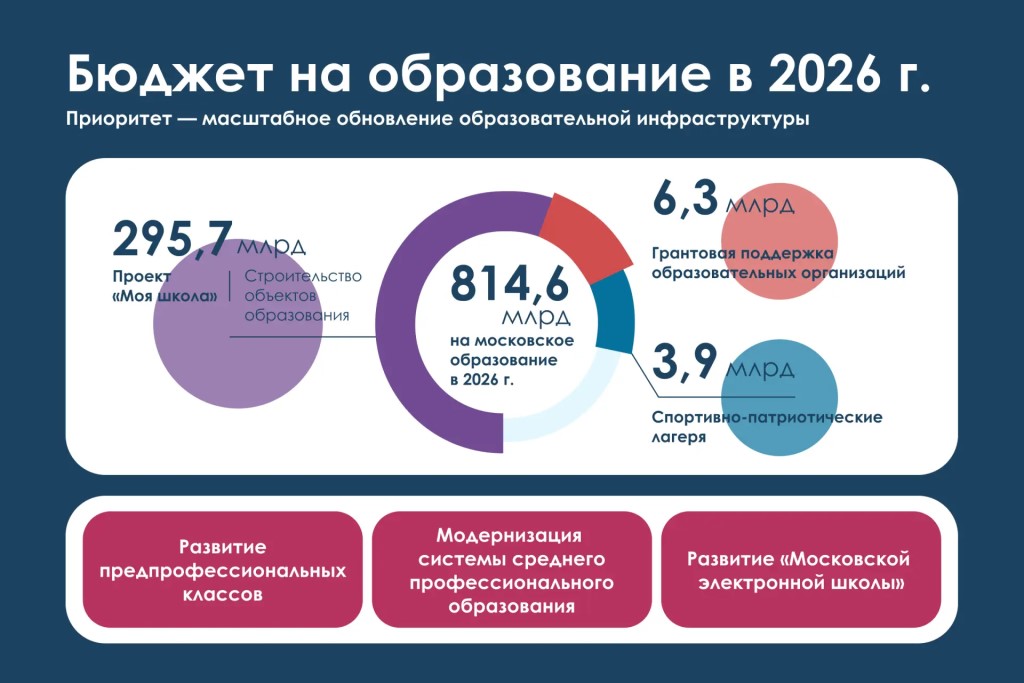 Бюджет на образование в 2026 г.

Приоритет — масштабное обновление образовательной инфраструктуры

295,7 млрд

Проект «Моя школа»

Строительство объектов образования

814,6 млрд

на московское образование в 2026 г.

6,3 млрд

Грантовая поддержка образовательных организаций

3,9 млрд

Спортивно-патриотические лагеря

Развитие предпрофессиональных классов

Модернизация системы среднего профессионального образования

Развитие «Московской электронной школы»